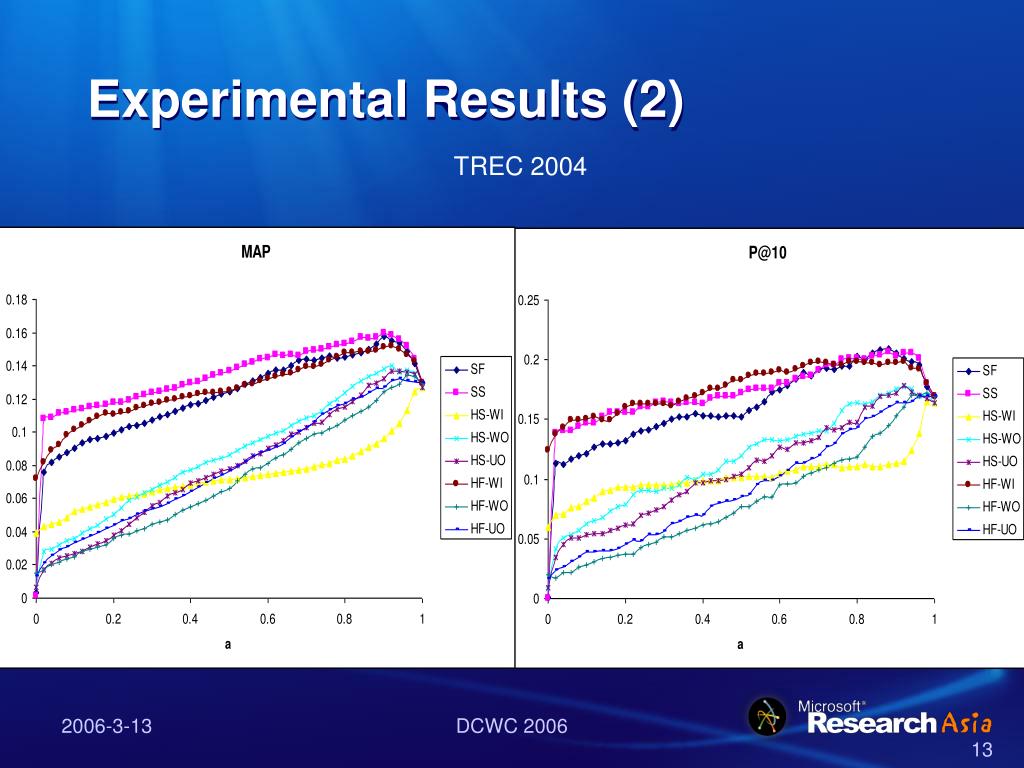 Experimental Results (2)

TREC 2004

MAP

0.18
0.16
0.14
0.12
0.1
0.08
0.06
0.04
0.02
0

0 0.2 0.4 0.6 0.8 1

a

SF
SS
HS-WI
HS-WO
HS-UO
HF-WI
HF-WO
HF-UO

P@10

0.25
0.2
0.15
0.1
0.05
0

0 0.2 0.4 0.6 0.8 1

a

SF
SS
HS-WI
HS-WO
HS-UO
HF-WI
HF-WO
HF-UO

2006-3-13

DCWC 2006

Microsoft® Research Asia

13